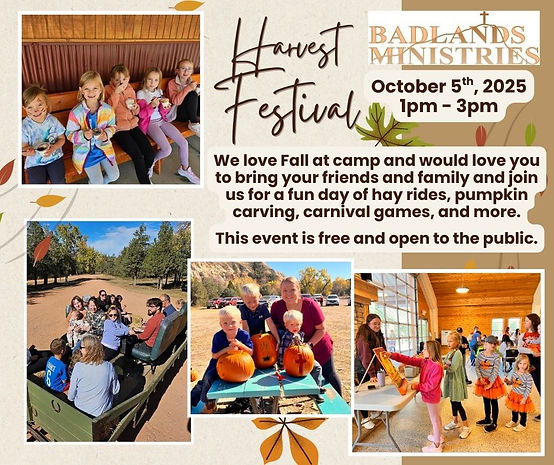 Harvest Festival

BADLANDS MINISTRIES

October 5$^{th}$, 2025
1pm - 3pm

We love Fall at camp and would love you to bring your friends and family and join us for a fun day of hay rides, pumpkin carving, carnival games, and more.

This event is free and open to the public.